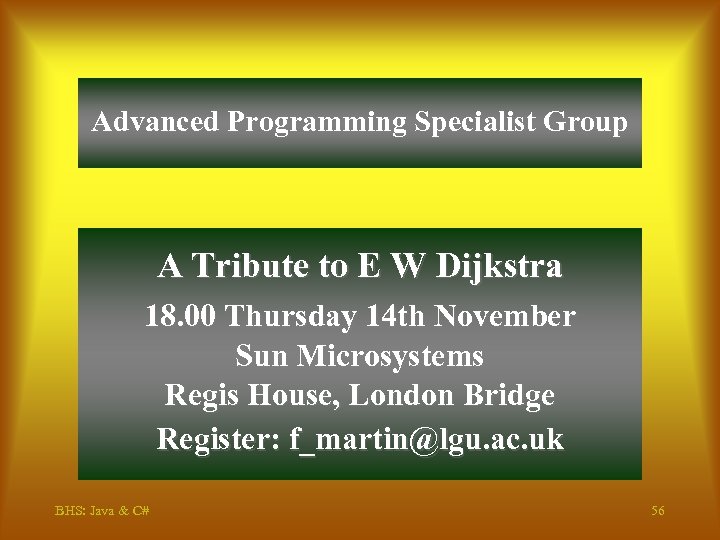 Advanced Programming Specialist Group

A Tribute to E W Dijkstra

18.00 Thursday 14th November
Sun Microsystems
Regis House, London Bridge
Register: f_martin@lgu.ac.uk

BHS: Java & C#

56